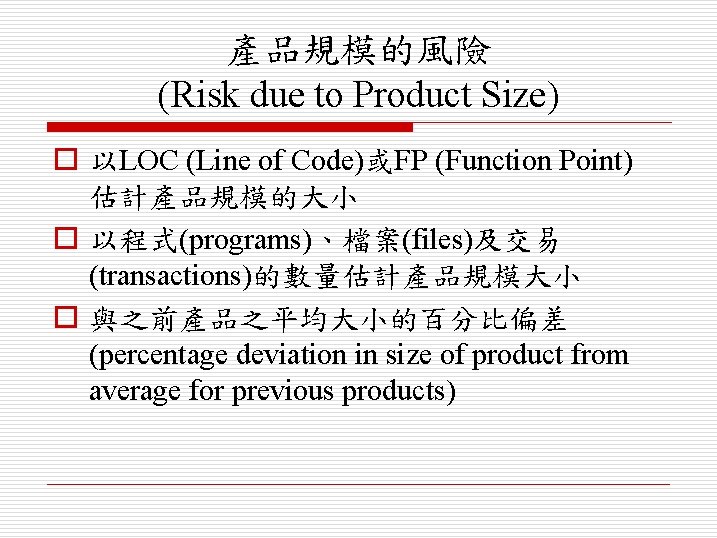 產品規模的風險
(Risk due to Product Size)

以LOC (Line of Code)或FP (Function Point)估計產品規模的大小

以程式(programs)、檔案(files)及交易(transactions)的數量估計產品規模大小

與之前產品之平均大小的百分比偏差(percentage deviation in size of product from average for previous products)